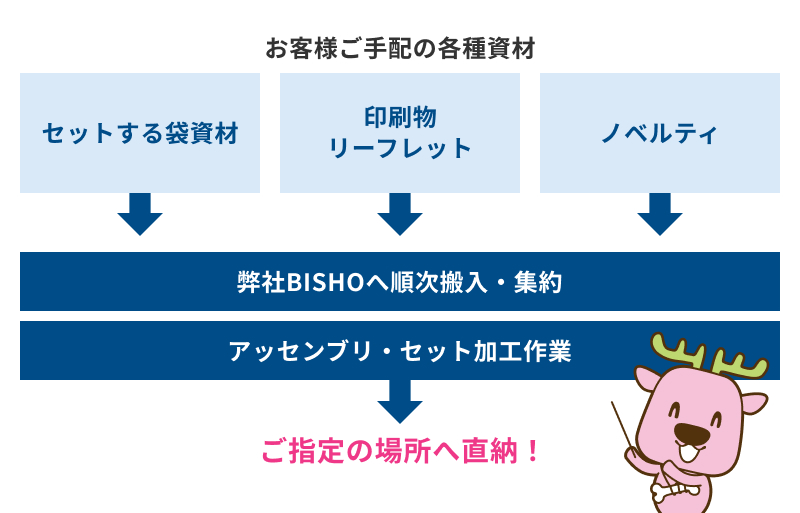 お客様ご手配の各種資材

セットする袋資材

印刷物
リーフレット

ノベルティ

弊社BISHOへ順次搬入・集約

アッセンブリ・セット加工作業

ご指定の場所へ直納！